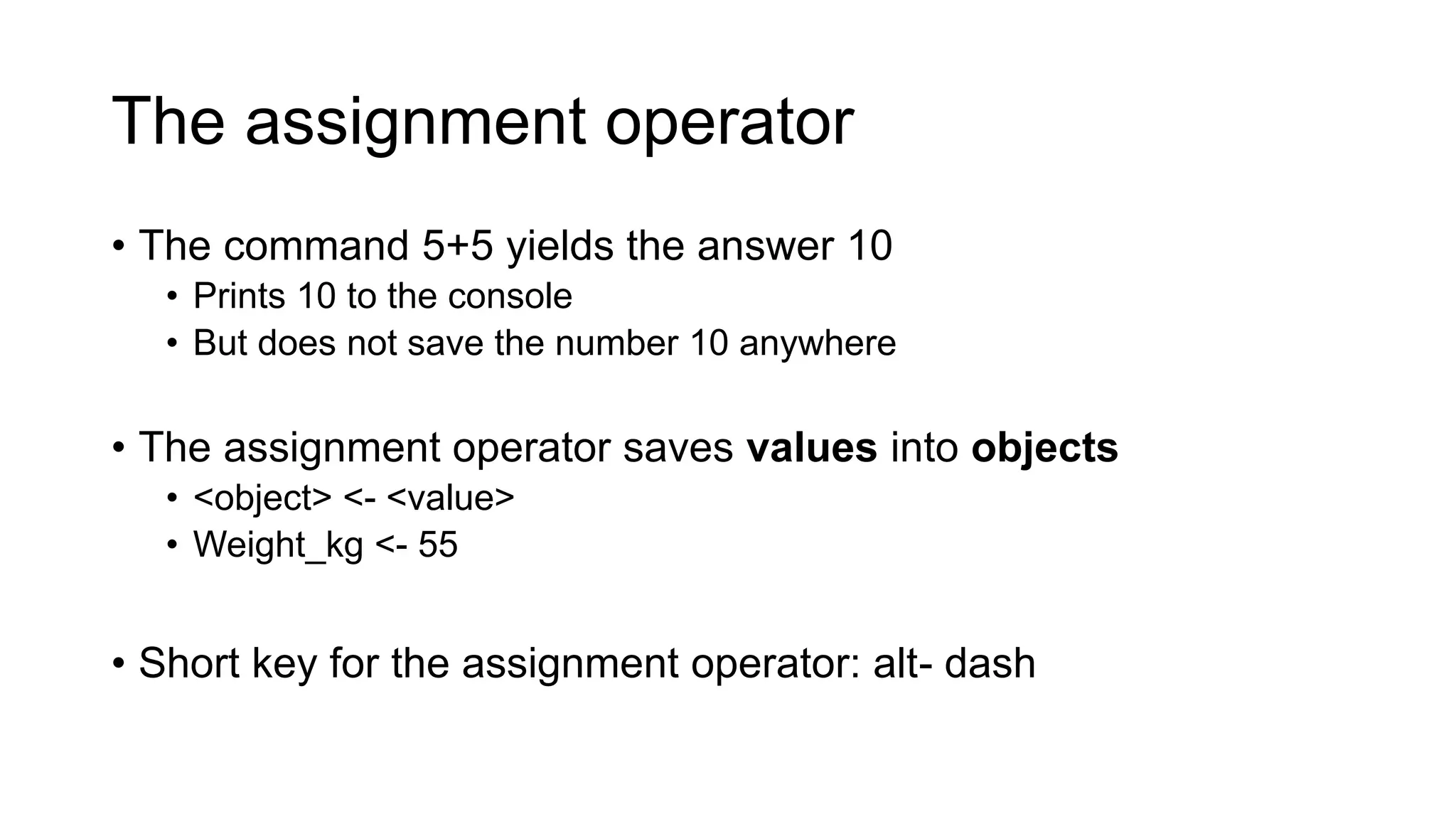 The assignment operator

• The command 5+5 yields the answer 10
  • Prints 10 to the console
  • But does not save the number 10 anywhere

• The assignment operator saves **values** into **objects**
  • <object> <- <value>
  • Weight_kg <- 55

• Short key for the assignment operator: alt- dash